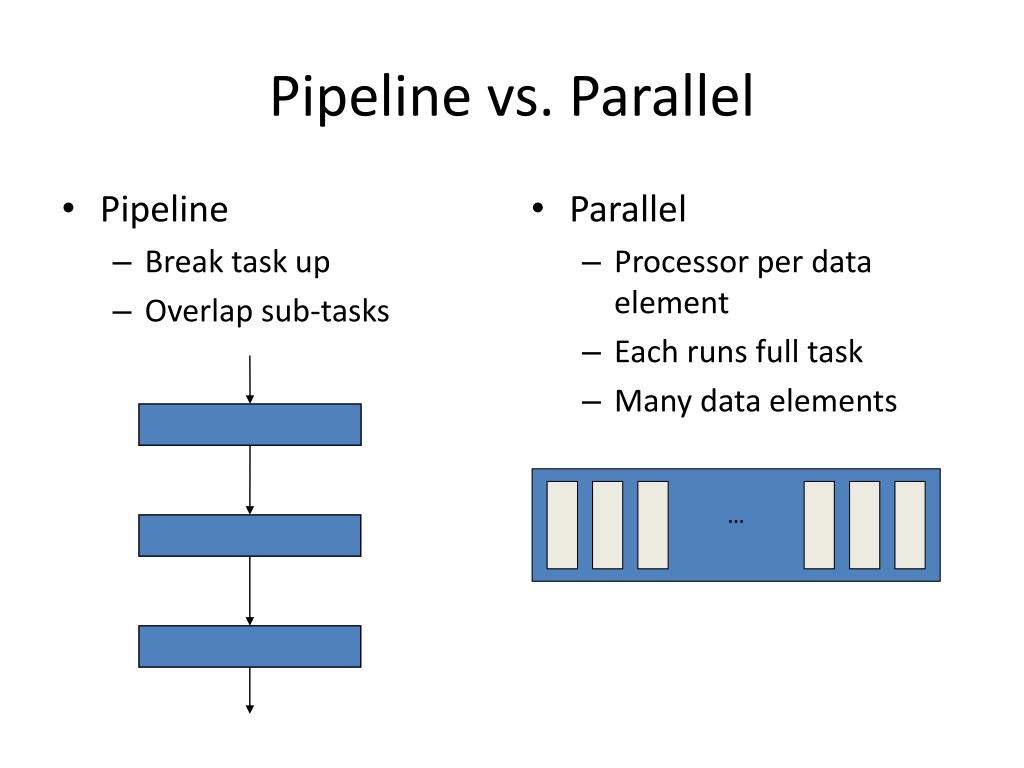 Pipeline vs. Parallel

• Pipeline
– Break task up
– Overlap sub-tasks

• Parallel
– Processor per data element
– Each runs full task
– Many data elements

…